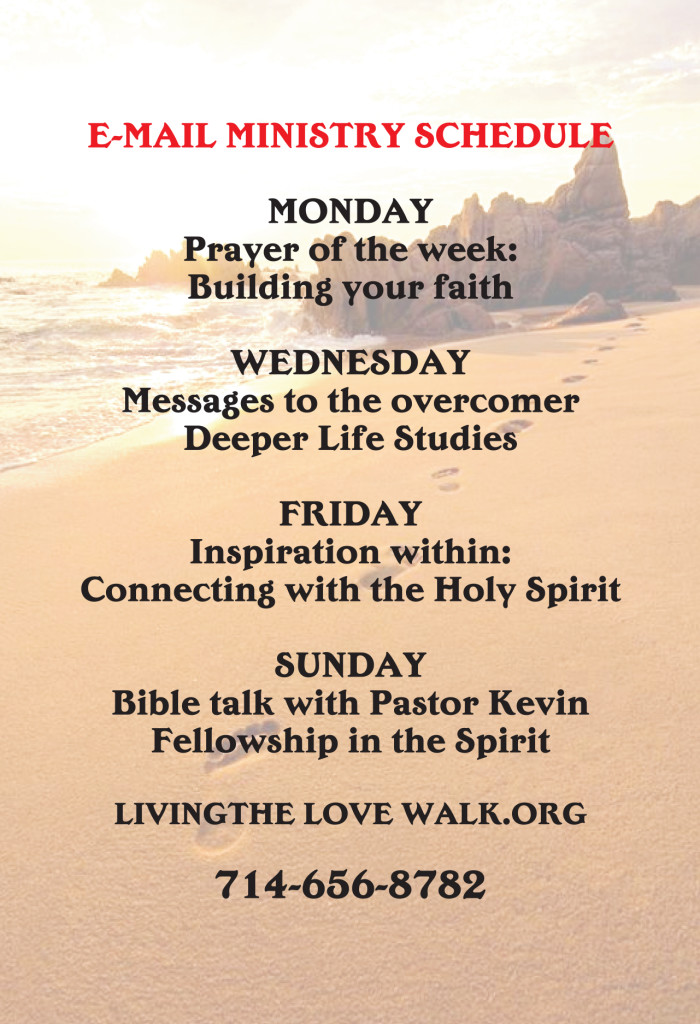 E-MAIL MINISTRY SCHEDULE

MONDAY
Prayer of the week:
Building your faith

WEDNESDAY
Messages to the overcomer
Deeper Life Studies

FRIDAY
Inspiration within:
Connecting with the Holy Spirit

SUNDAY
Bible talk with Pastor Kevin
Fellowship in the Spirit

LIVINGTHE LOVE WALK.ORG

714-656-8782